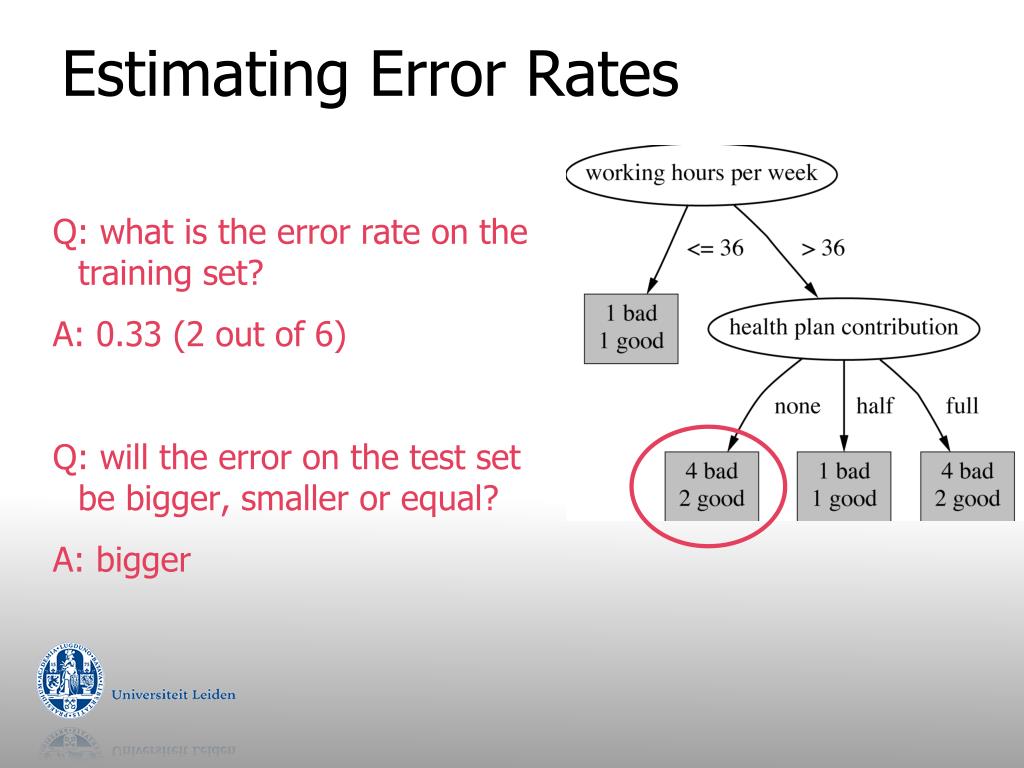 Estimating Error Rates

Q: what is the error rate on the training set?

A: 0.33 (2 out of 6)

Q: will the error on the test set be bigger, smaller or equal?

A: bigger

working hours per week

<= 36

> 36

1 bad
1 good

health plan contribution

none

half

full

4 bad
2 good

1 bad
1 good

4 bad
2 good

Universiteit Leiden